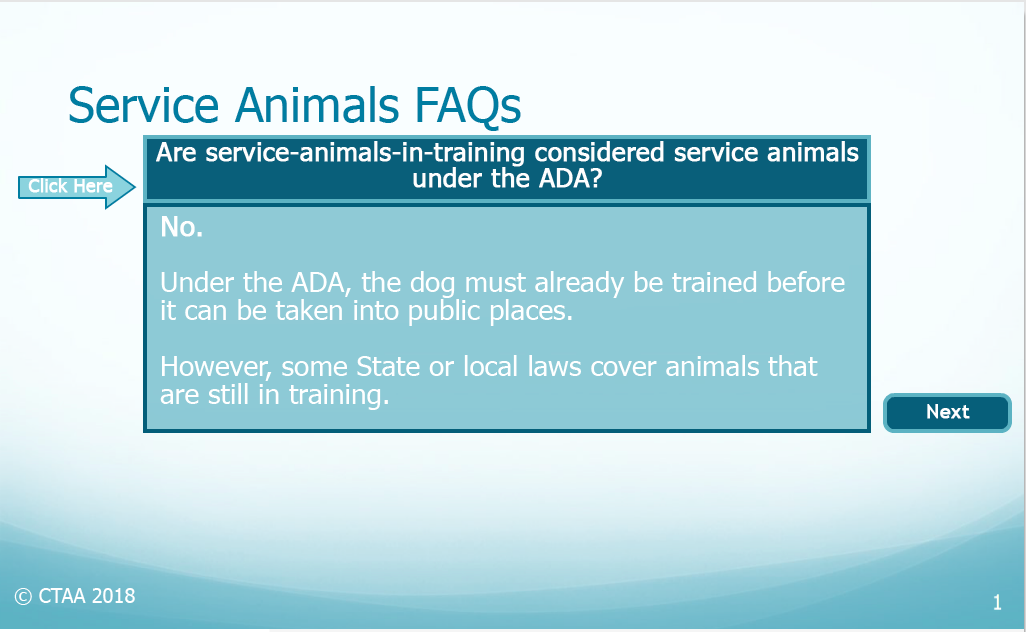 Service Animals FAQs

Click Here

Are service-animals-in-training considered service animals under the ADA?

No.

Under the ADA, the dog must already be trained before it can be taken into public places.

However, some State or local laws cover animals that are still in training.

Next

© CTAA 2018

1